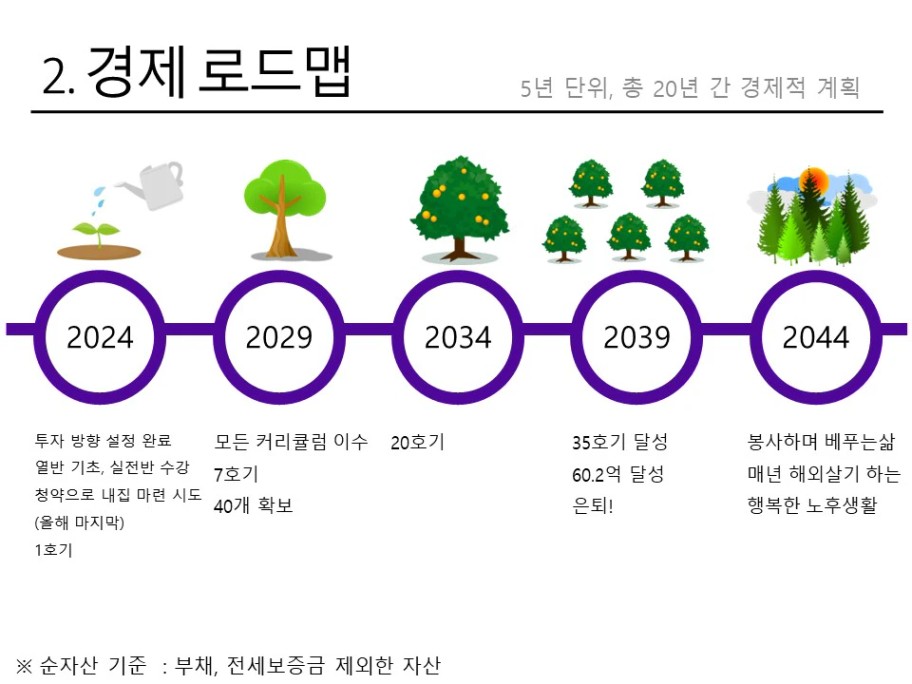 2. 경제 로드맵

5년 단위, 총 20년 간 경제적 계획

2024

2029

2034

2039

2044

투자 방향 설정 완료
열반 기초, 실전반 수강
청약으로 내집 마련 시도
(올해 마지막)
1호기

모든 커리큘럼 이수
7호기
40개 확보

20호기

35호기 달성
60.2억 달성
은퇴!

봉사하며 베푸는삶
매년 해외살기 하는
행복한 노후생활

※ 순자산 기준 : 부채, 전세보증금 제외한 자산